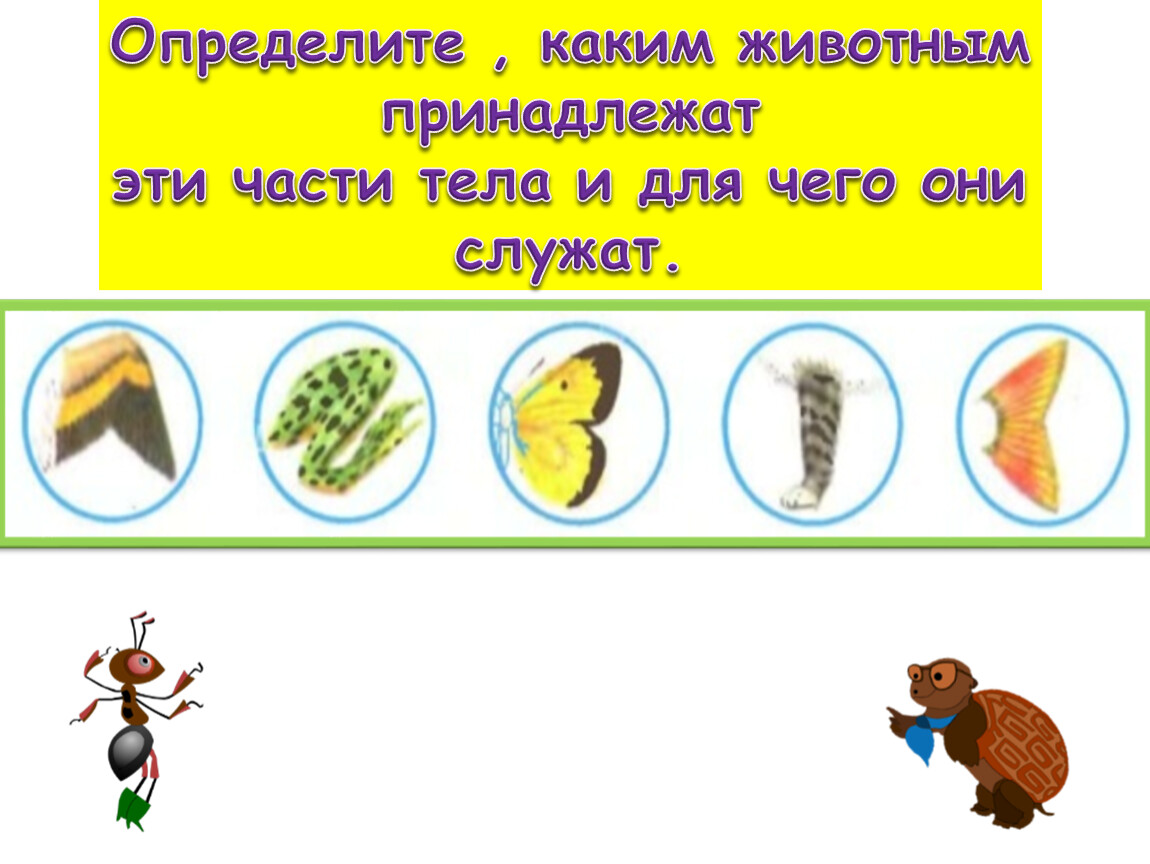 Определите , каким животным принадлежат
эти части тела и для чего они служат.